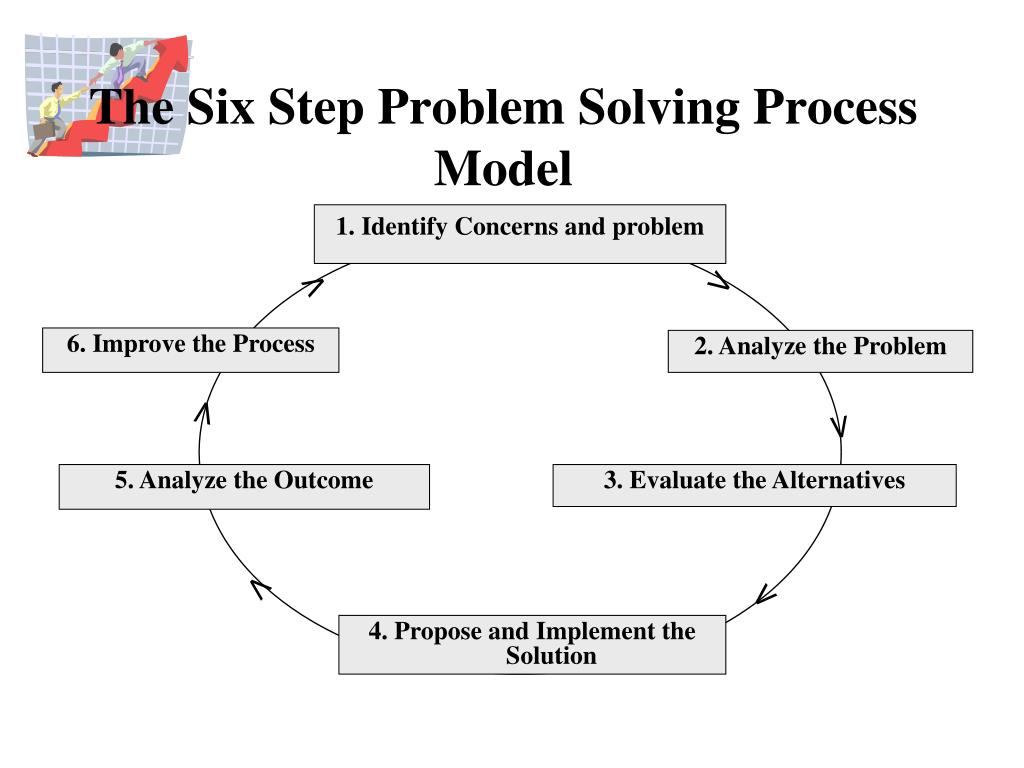 The Six Step Problem Solving Process Model

1. Identify Concerns and problem

2. Analyze the Problem

3. Evaluate the Alternatives

4. Propose and Implement the Solution

5. Analyze the Outcome

6. Improve the Process